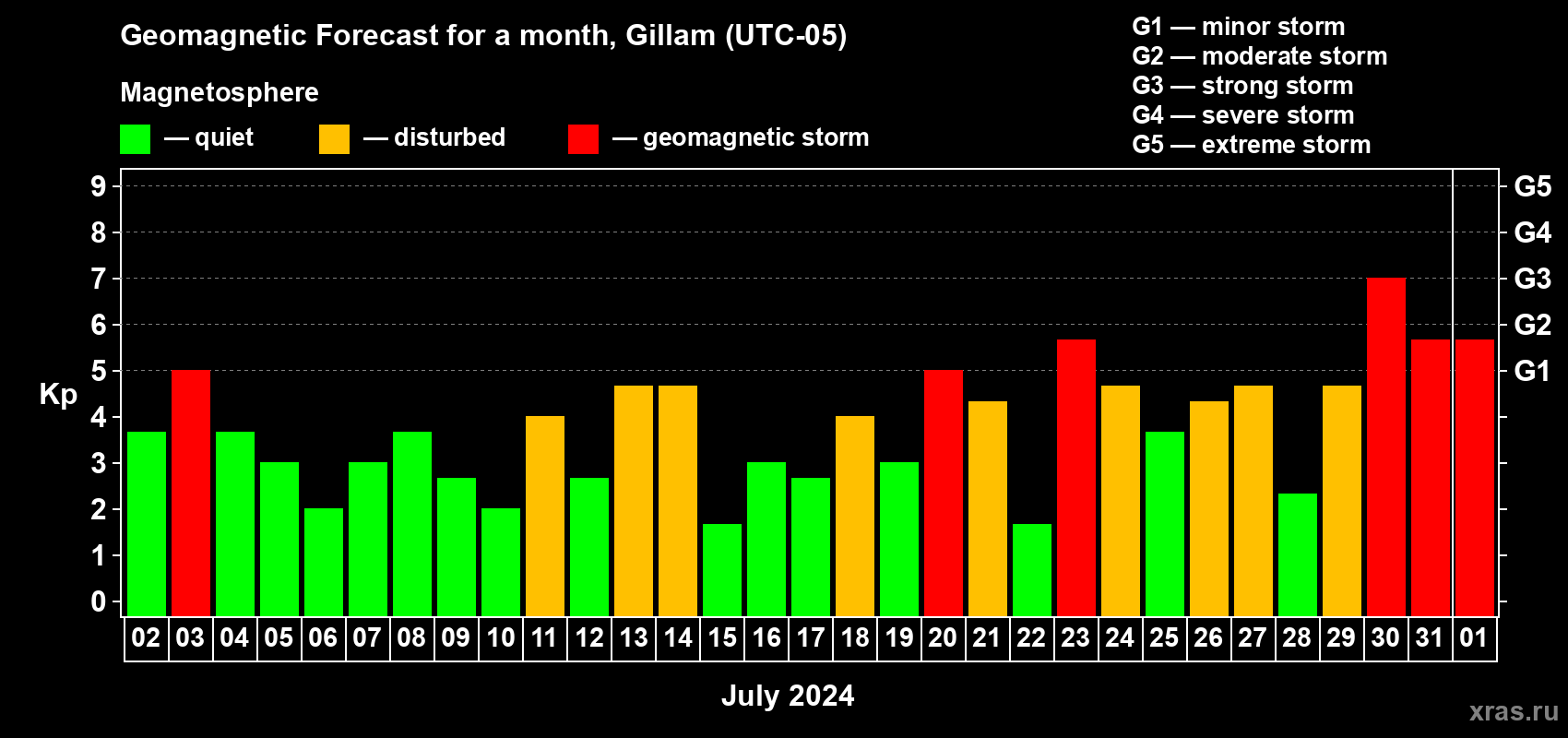 Geomagnetic Forecast for a month, Gillam (UTC-05)

Magnetosphere

— quiet — disturbed — geomagnetic storm

G1 — minor storm
G2 — moderate storm
G3 — strong storm
G4 — severe storm
G5 — extreme storm

Kp

9
8
7
6
5
4
3
2
1
0

G5
G4
G3
G2
G1

02 03 04 05 06 07 08 09 10 11 12 13 14 15 16 17 18 19 20 21 22 23 24 25 26 27 28 29 30 31 01

July 2024

xras.ru